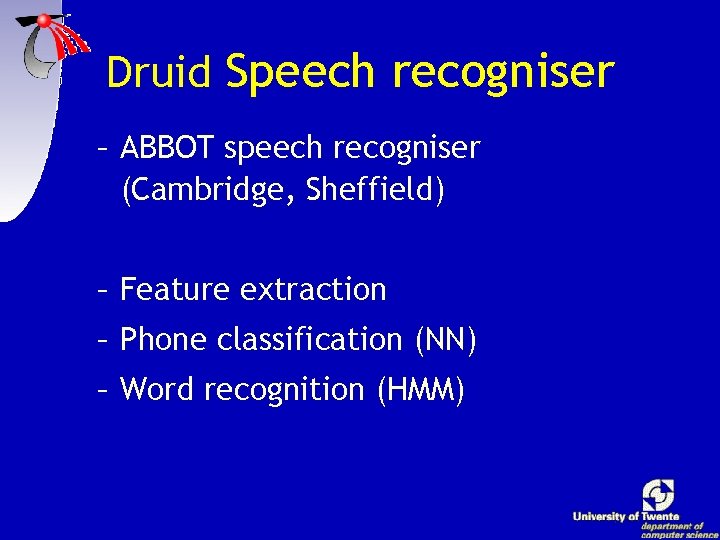 Druid Speech recogniser

– ABBOT speech recogniser (Cambridge, Sheffield)

– Feature extraction
– Phone classification (NN)
– Word recognition (HMM)

University of Twente
department of computer science